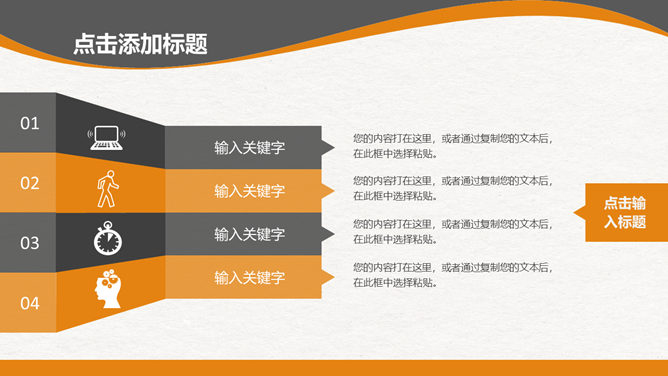 点击添加标题

01

输入关键字

您的内容打在这里，或者通过复制您的文本后，在此框中选择粘贴。

02

输入关键字

您的内容打在这里，或者通过复制您的文本后，在此框中选择粘贴。

03

输入关键字

您的内容打在这里，或者通过复制您的文本后，在此框中选择粘贴。

04

输入关键字

您的内容打在这里，或者通过复制您的文本后，在此框中选择粘贴。

点击输入标题